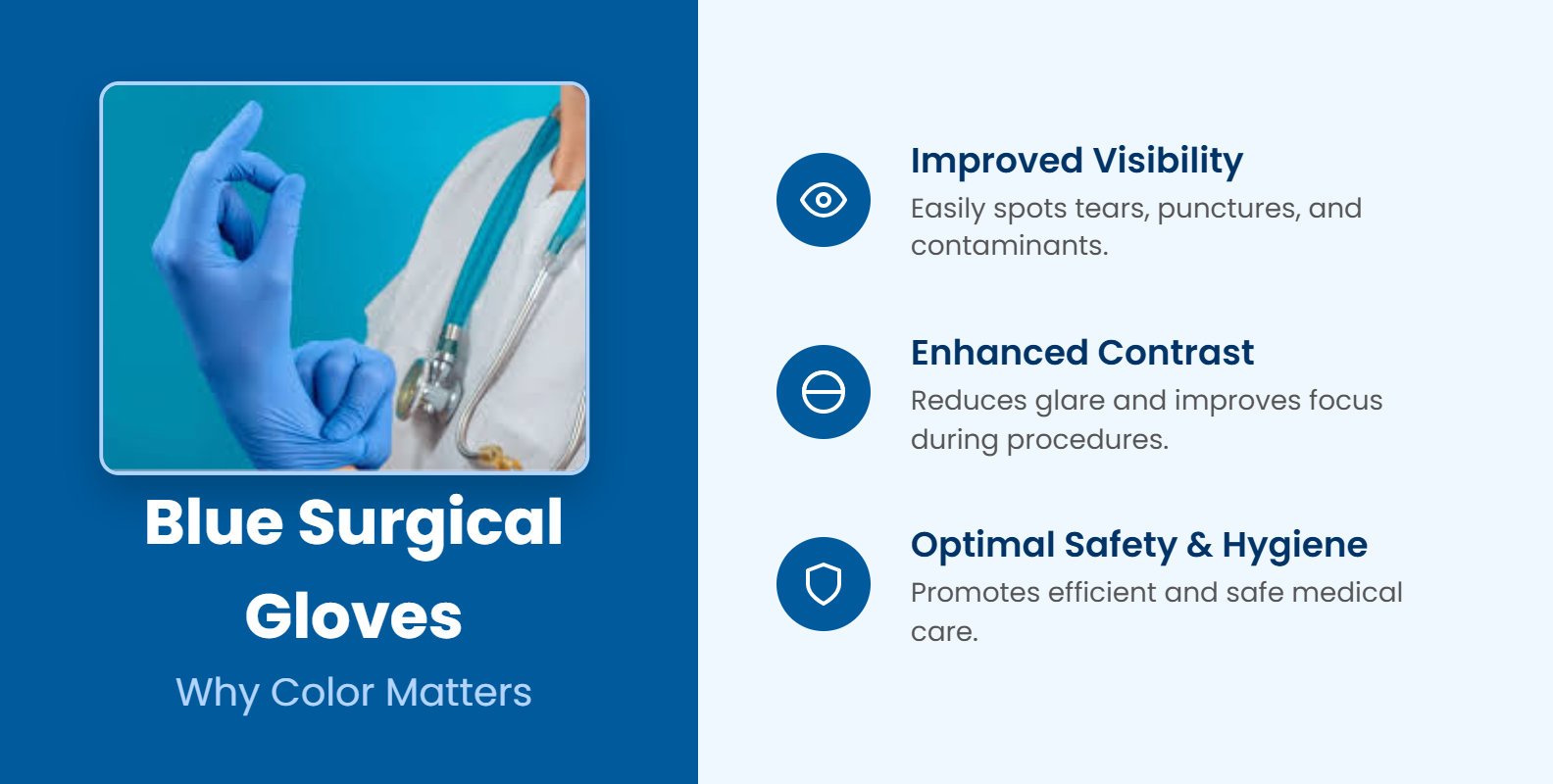 Blue Surgical Gloves

Why Color Matters

Improved Visibility

Easily spots tears, punctures, and contaminants.

Enhanced Contrast

Reduces glare and improves focus during procedures.

Optimal Safety & Hygiene

Promotes efficient and safe medical care.